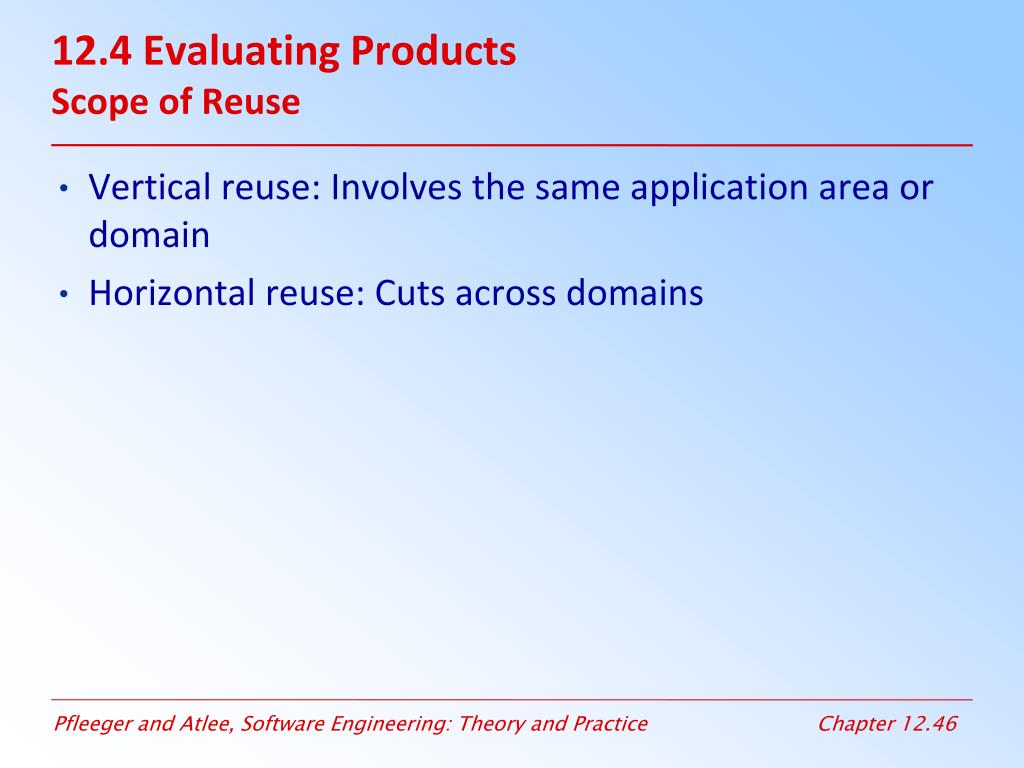 12.4 Evaluating Products
Scope of Reuse

• Vertical reuse: Involves the same application area or domain
• Horizontal reuse: Cuts across domains

Pfleeger and Atlee, Software Engineering: Theory and Practice

Chapter 12.46